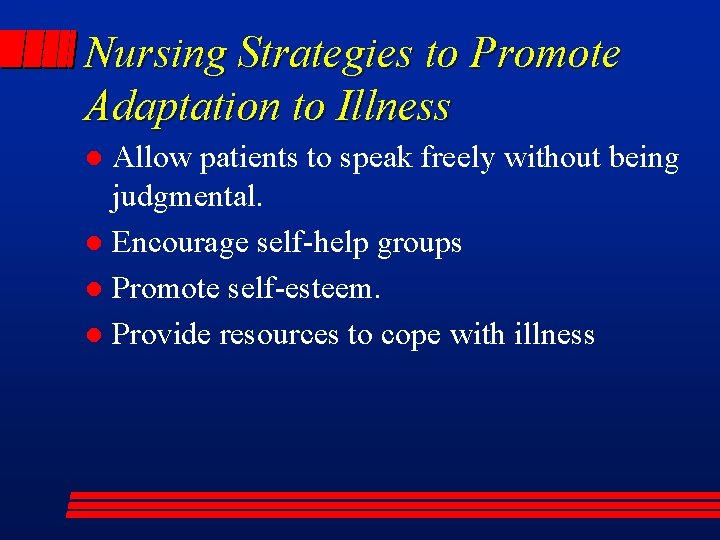 Nursing Strategies to Promote Adaptation to Illness

- Allow patients to speak freely without being judgmental.
- Encourage self-help groups
- Promote self-esteem.
- Provide resources to cope with illness